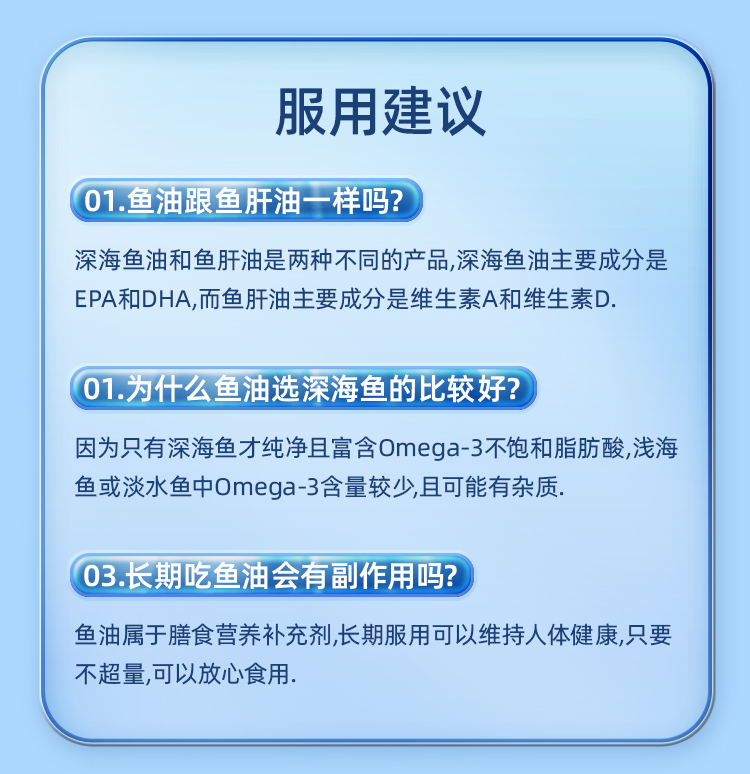 服用建议

01.鱼油跟鱼肝油一样吗?

深海鱼油和鱼肝油是两种不同的产品,深海鱼油主要成分是EPA和DHA,而鱼肝油主要成分是维生素A和维生素D.

01.为什么鱼油选深海鱼的比较好?

因为只有深海鱼才纯净且富含Omega-3不饱和脂肪酸,浅海鱼或淡水鱼中Omega-3含量较少,且可能有杂质.

03.长期吃鱼油会有副作用吗?

鱼油属于膳食营养补充剂,长期服用可以维持人体健康,只要不超量,可以放心食用.